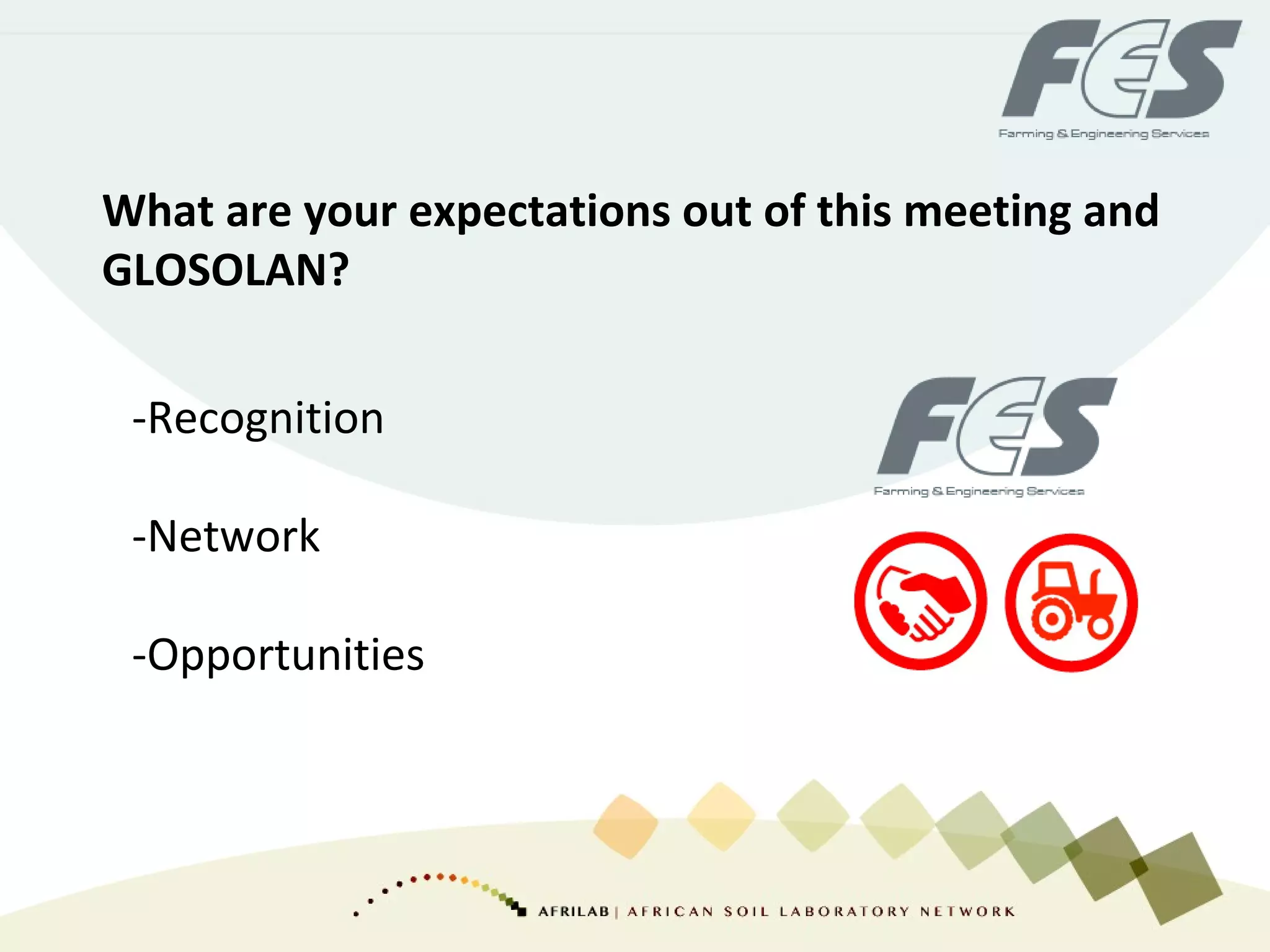 FES
Farming & Engineering Services

What are your expectations out of this meeting and GLOSOLAN?

-Recognition

-Network

-Opportunities

FES
Farming & Engineering Services

AFRILAB | AFRICAN SOIL LABORATORY NETWORK